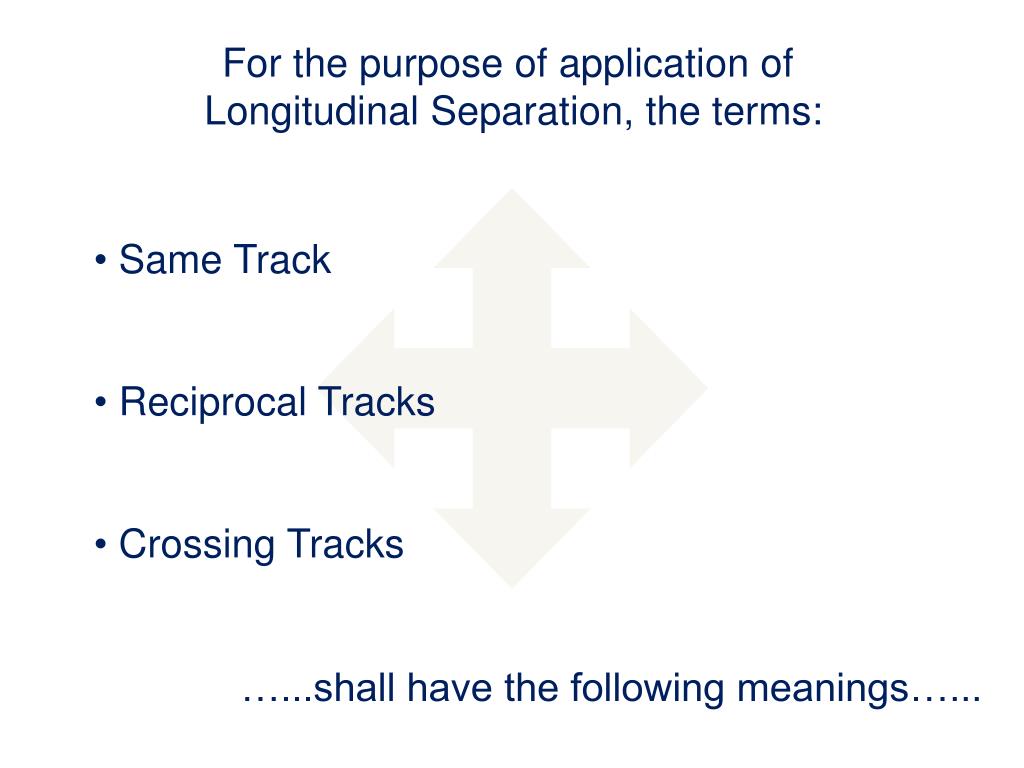 For the purpose of application of Longitudinal Separation, the terms:

• Same Track

• Reciprocal Tracks

• Crossing Tracks

…...shall have the following meanings…...